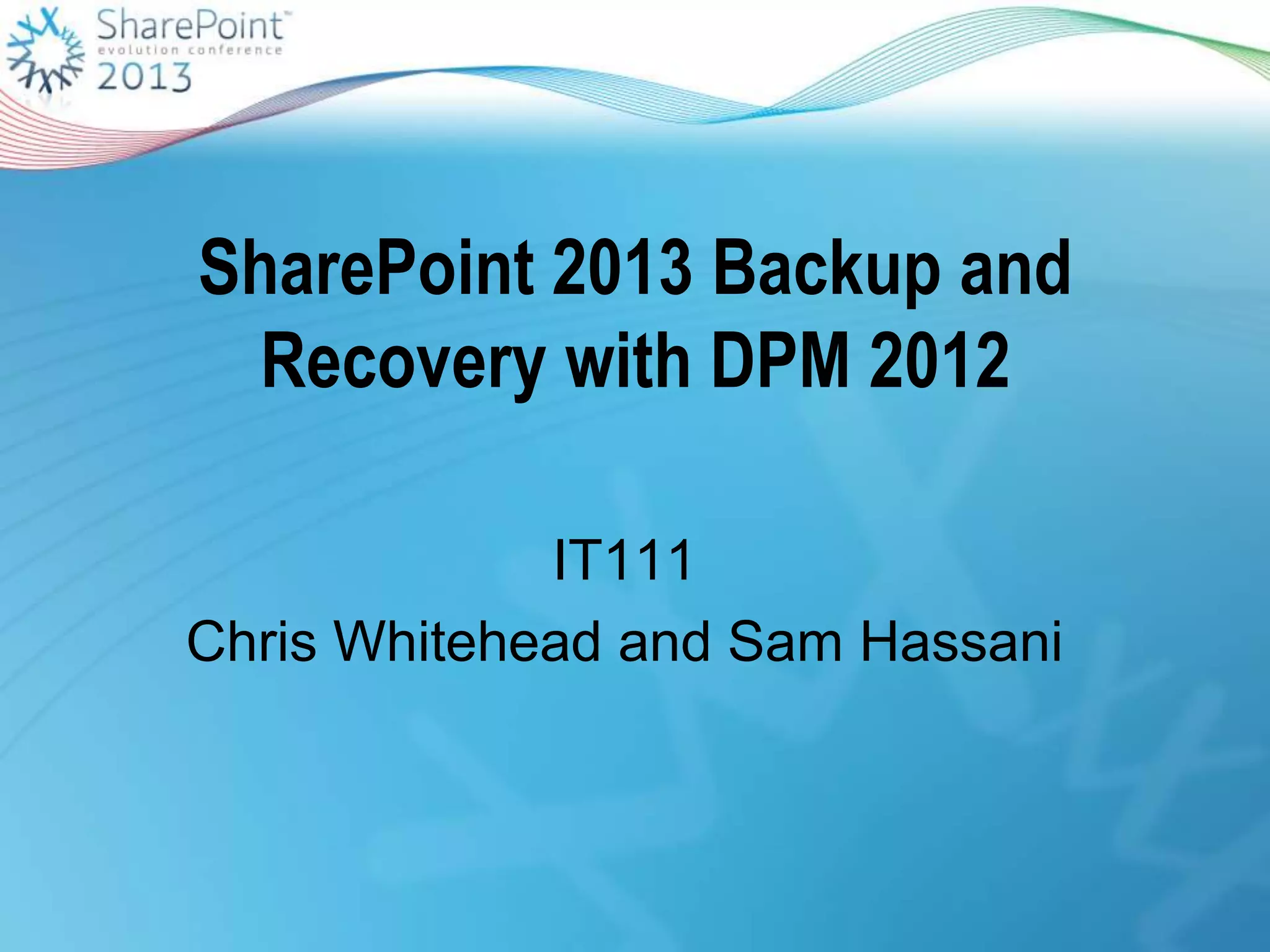 SharePoint™
evolution conference
2013

SharePoint 2013 Backup and Recovery with DPM 2012

IT111
Chris Whitehead and Sam Hassani